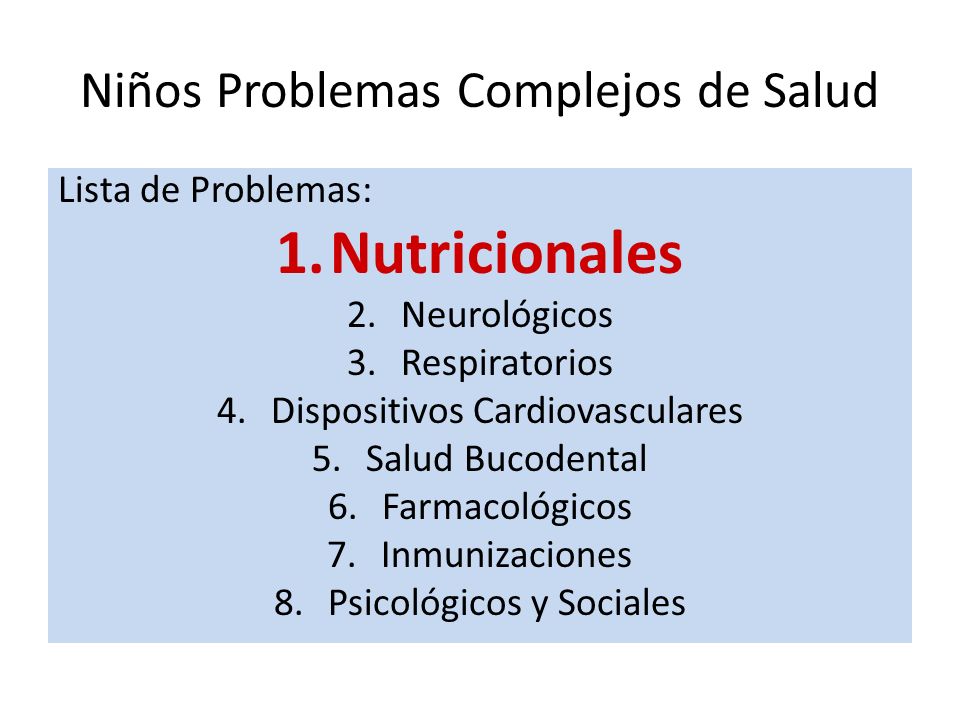 Niños Problemas Complejos de Salud

Lista de Problemas:

1. Nutricionales
2. Neurológicos
3. Respiratorios
4. Dispositivos Cardiovasculares
5. Salud Bucodental
6. Farmacológicos
7. Inmunizaciones
8. Psicológicos y Sociales